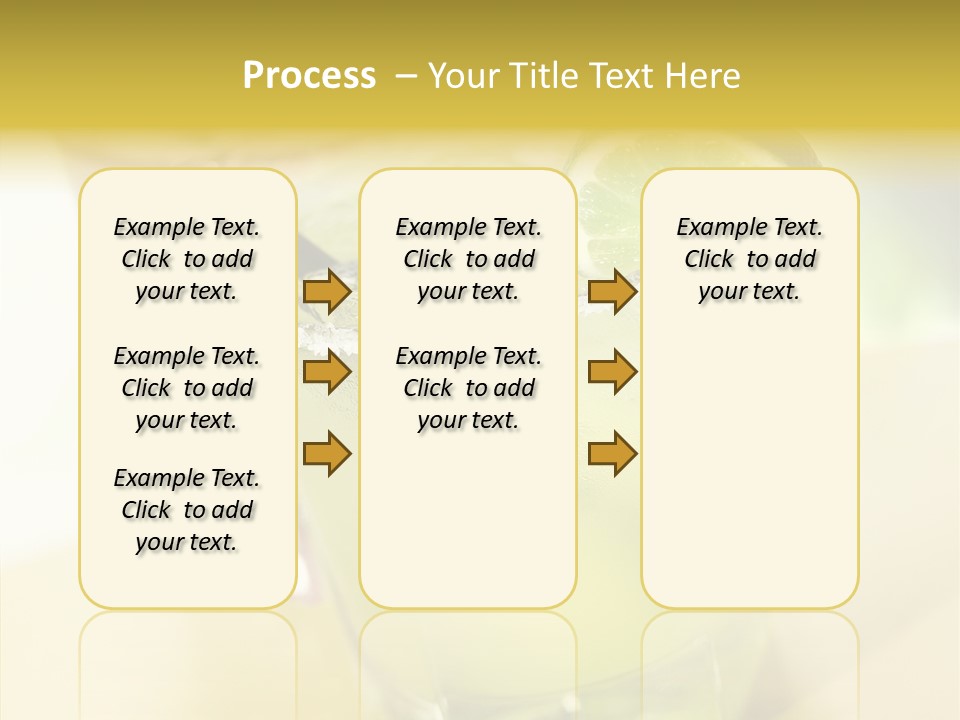 Process – Your Title Text Here

Example Text. Click to add your text.

Example Text. Click to add your text.

Example Text. Click to add your text.

Example Text. Click to add your text.

Example Text. Click to add your text.

Example Text. Click to add your text.